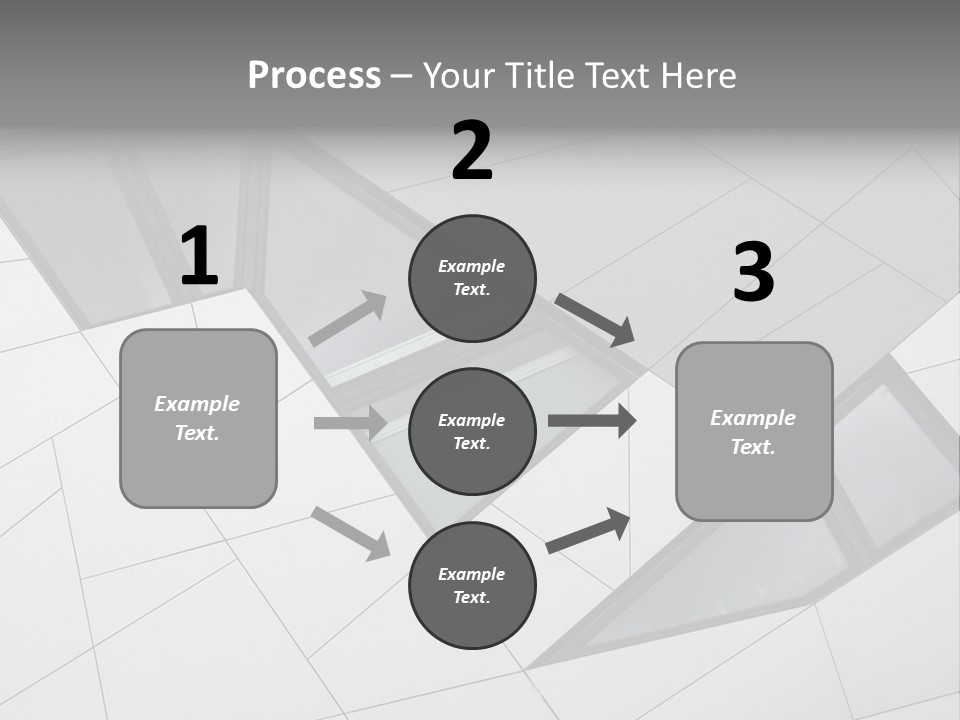 Process – Your Title Text Here

1

Example Text.

2

Example Text.

Example Text.

Example Text.

3

Example Text.